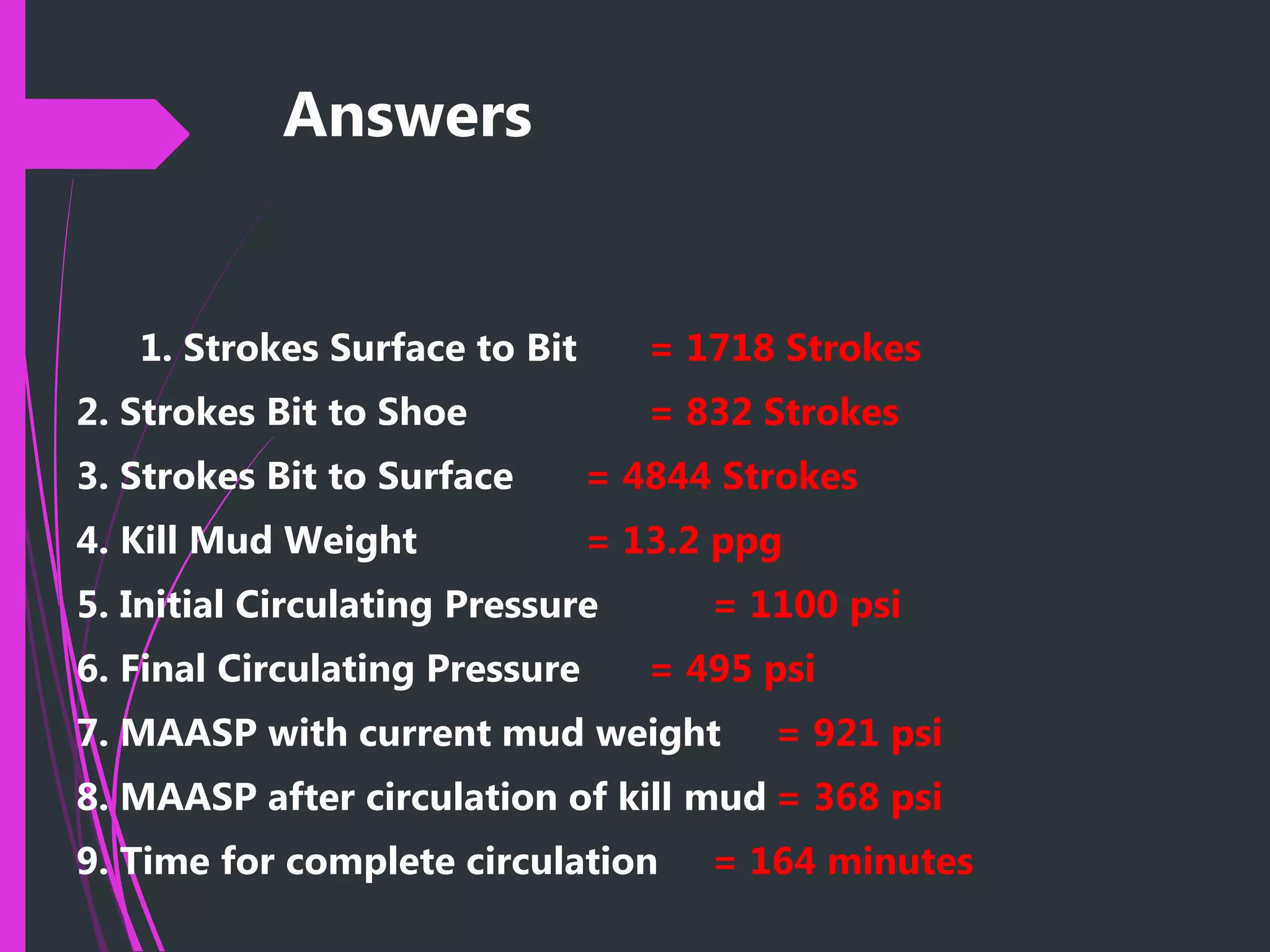 Answers

1. Strokes Surface to Bit = 1718 Strokes
2. Strokes Bit to Shoe = 832 Strokes
3. Strokes Bit to Surface = 4844 Strokes
4. Kill Mud Weight = 13.2 ppg
5. Initial Circulating Pressure = 1100 psi
6. Final Circulating Pressure = 495 psi
7. MAASP with current mud weight = 921 psi
8. MAASP after circulation of kill mud = 368 psi
9. Time for complete circulation = 164 minutes